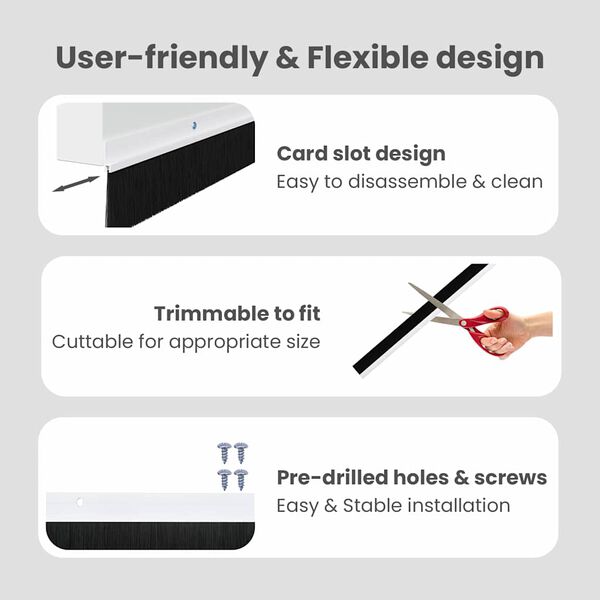 User-friendly & Flexible design

Card slot design
Easy to disassemble & clean

Trimmable to fit
Cuttable for appropriate size

Pre-drilled holes & screws
Easy & Stable installation